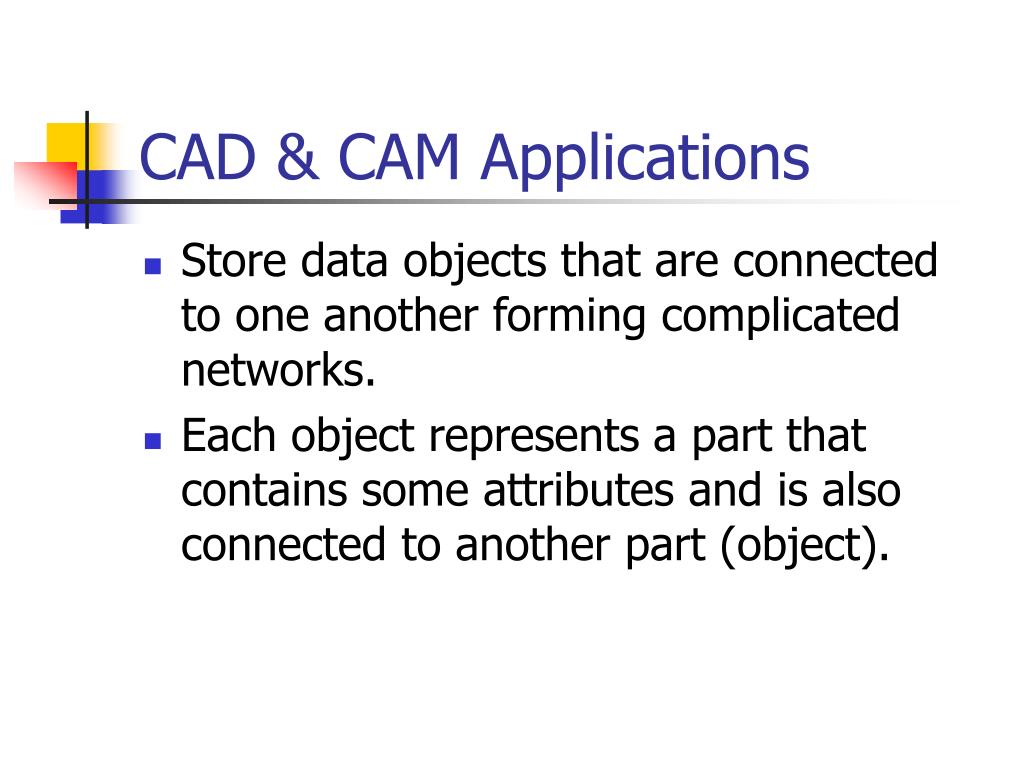 CAD & CAM Applications

- Store data objects that are connected to one another forming complicated networks.
- Each object represents a part that contains some attributes and is also connected to another part (object).